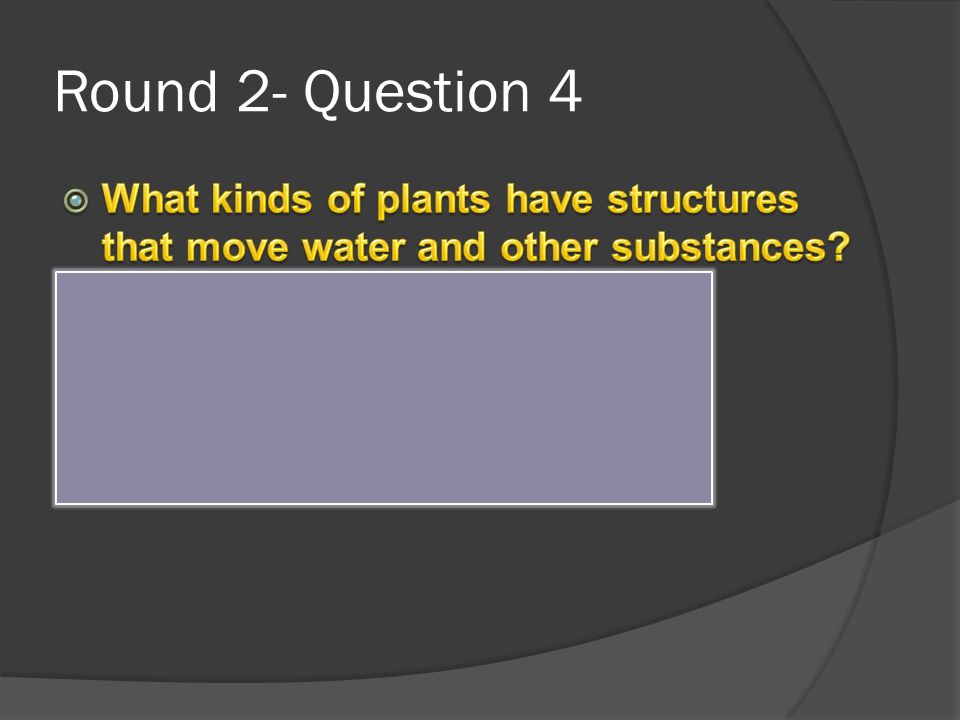 Round 2- Question 4

What kinds of plants have structures that move water and other substances?